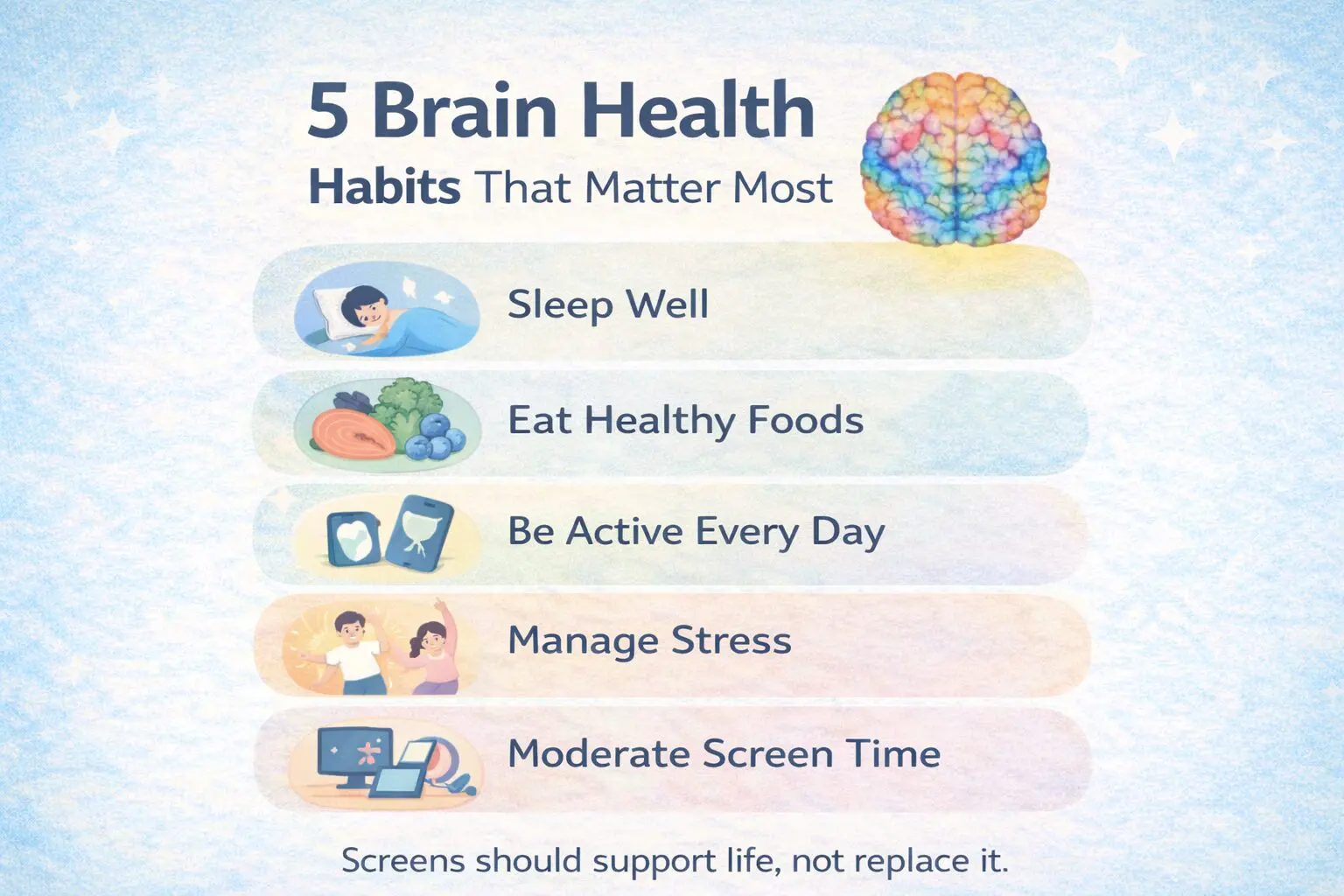 5 Brain Health
Habits That Matter Most

Sleep Well

Eat Healthy Foods

Be Active Every Day

Manage Stress

Moderate Screen Time

Screens should support life, not replace it.